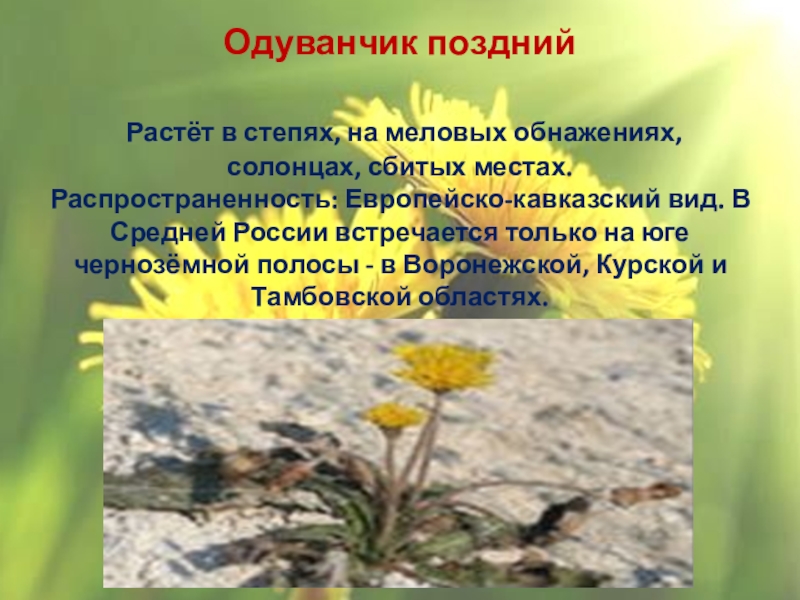 Одуванчик поздний

Растёт в степях, на меловых обнажениях, солонцах, сбитых местах. Распространенность: Европейско-кавказский вид. В Средней России встречается только на юге чернозёмной полосы - в Воронежской, Курской и Тамбовской областях.